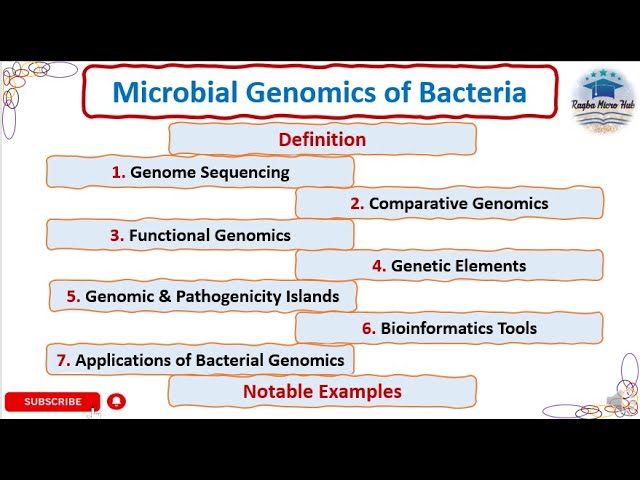 Microbial Genomics of Bacteria

Ragba Micro Hub

Definition

1. Genome Sequencing

2. Comparative Genomics

3. Functional Genomics

4. Genetic Elements

5. Genomic & Pathogenicity Islands

6. Bioinformatics Tools

7. Applications of Bacterial Genomics

Notable Examples

SUBSCRIBE